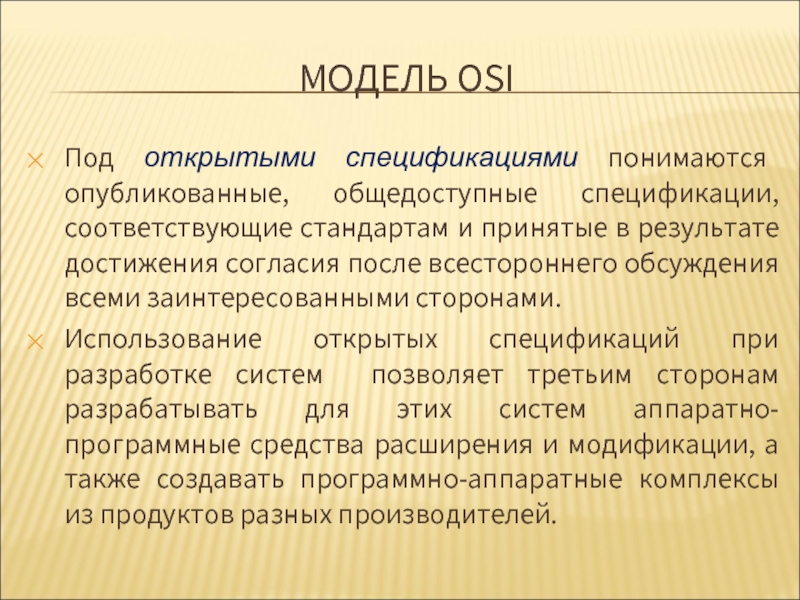 МОДЕЛЬ OSI

Под открытыми спецификациями понимаются опубликованные, общедоступные спецификации, соответствующие стандартам и принятые в результате достижения согласия после всестороннего обсуждения всеми заинтересованными сторонами.

Использование открытых спецификаций при разработке систем позволяет третьим сторонам разрабатывать для этих систем аппаратно-программные средства расширения и модификации, а также создавать программно-аппаратные комплексы из продуктов разных производителей.